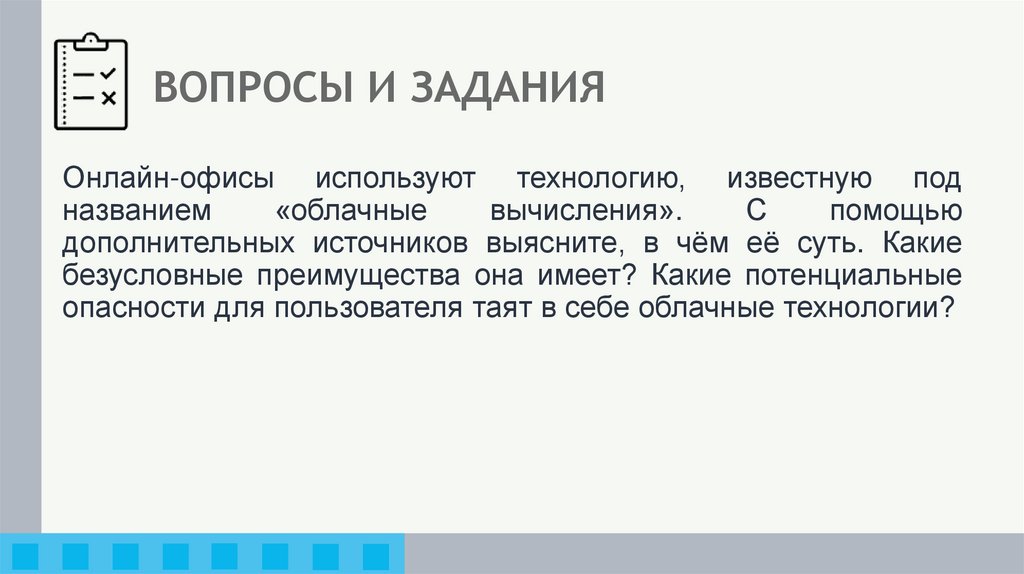 ВОПРОСЫ И ЗАДАНИЯ

Онлайн-офисы используют технологию, известную под названием «облачные вычисления». С помощью дополнительных источников выясните, в чём её суть. Какие безусловные преимущества она имеет? Какие потенциальные опасности для пользователя таят в себе облачные технологии?